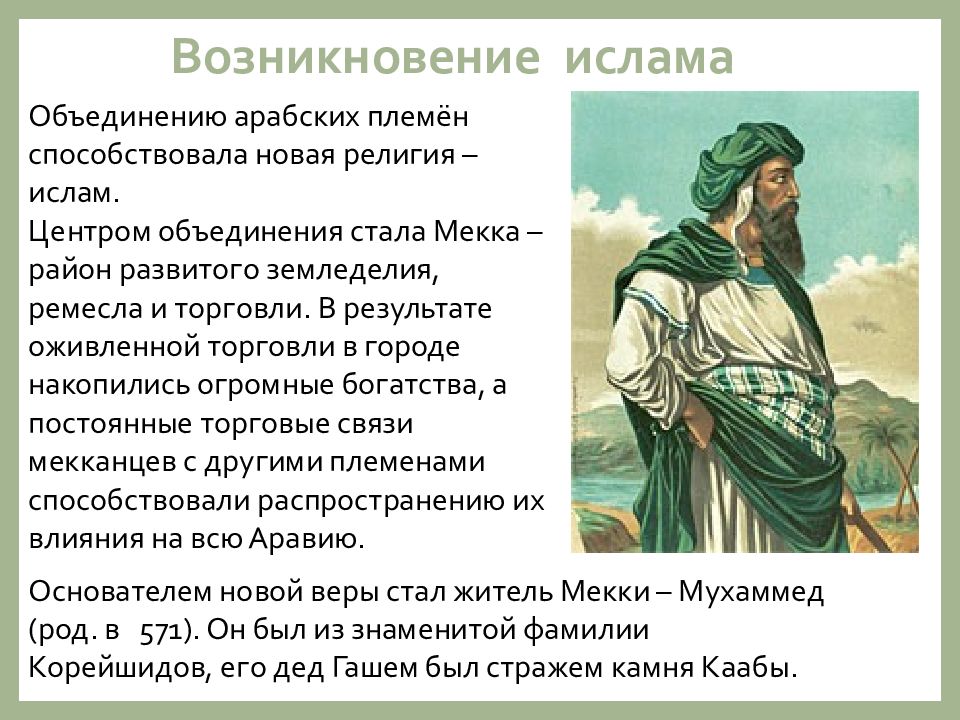 Возникновение ислама

Объединению арабских племён способствовала новая религия – ислам.
Центром объединения стала Мекка – район развитого земледелия, ремесла и торговли. В результате оживленной торговли в городе накопились огромные богатства, а постоянные торговые связи мекканцев с другими племенами способствовали распространению их влияния на всю Аравию.

Основателем новой веры стал житель Мекки – Мухаммед (род. в 571). Он был из знаменитой фамилии Корейшидов, его дед Гашем был стражем камня Каабы.